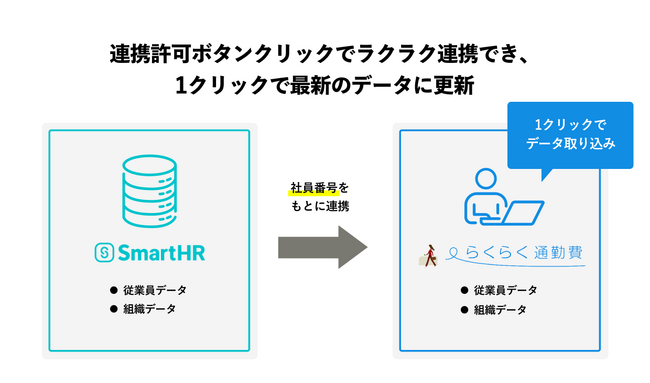 連携許可ボタンクリックでラクラク連携でき、
1クリックで最新のデータに更新

SmartHR

● 従業員データ
● 組織データ

社員番号を
もとに連携

1クリックで
データ取り込み

らくらく通勤費

● 従業員データ
● 組織データ